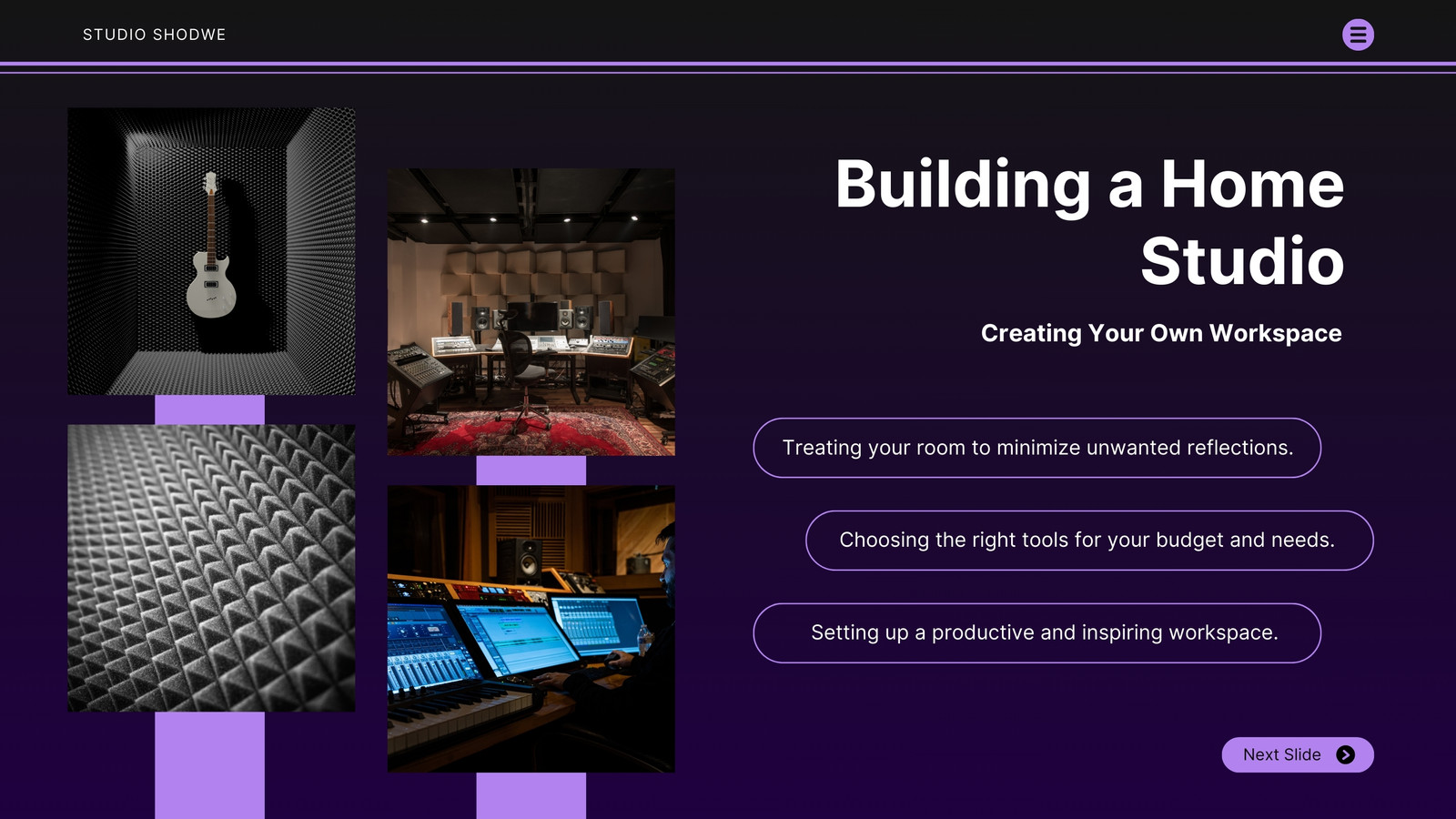 STUDIO SHODWE

Building a Home Studio

Creating Your Own Workspace

Treating your room to minimize unwanted reflections.

Choosing the right tools for your budget and needs.

Setting up a productive and inspiring workspace.

Next Slide